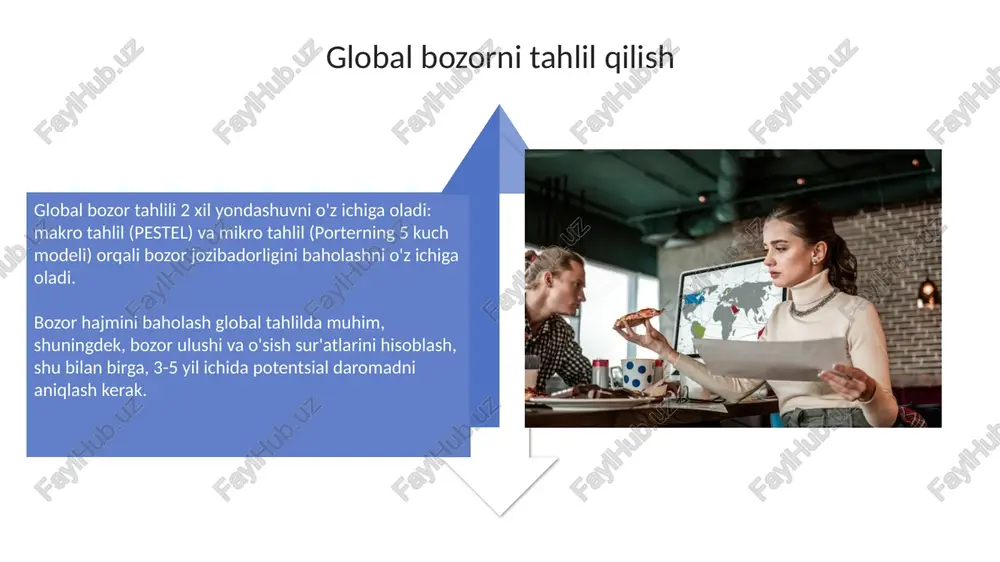 Global bozorni tahlil qilish

Global bozor tahlili 2 xil yondashuvni o'z ichiga oladi: makro tahlil (PESTEL) va mikro tahlil (Porterning 5 kuch modeli) orqali bozor jozibadorligini baholashni o'z ichiga oladi.

Bozor hajmini baholash global tahlilda muhim, shuningdek, bozor ulushi va o'sish sur'atlarini hisoblash, shu bilan birga, 3-5 yil ichida potentsial daromadni aniqlash kerak.

FaylHub.uz